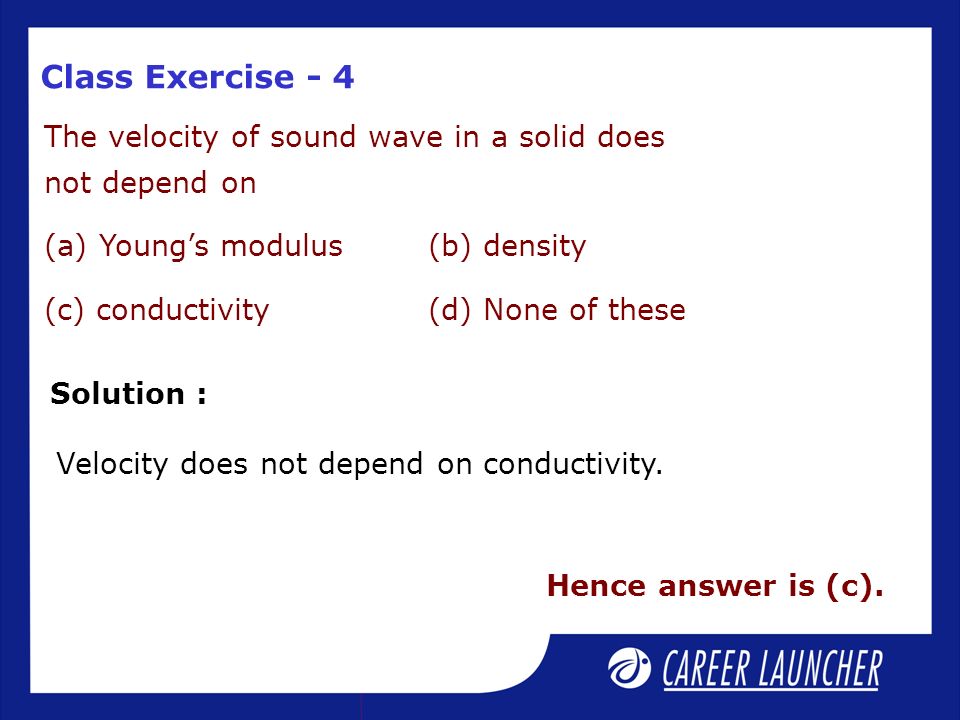 Class Exercise - 4

The velocity of sound wave in a solid does not depend on

(a) Young’s modulus (b) density

(c) conductivity (d) None of these

Solution :

Velocity does not depend on conductivity.

Hence answer is (c).

CAREER LAUNCHER